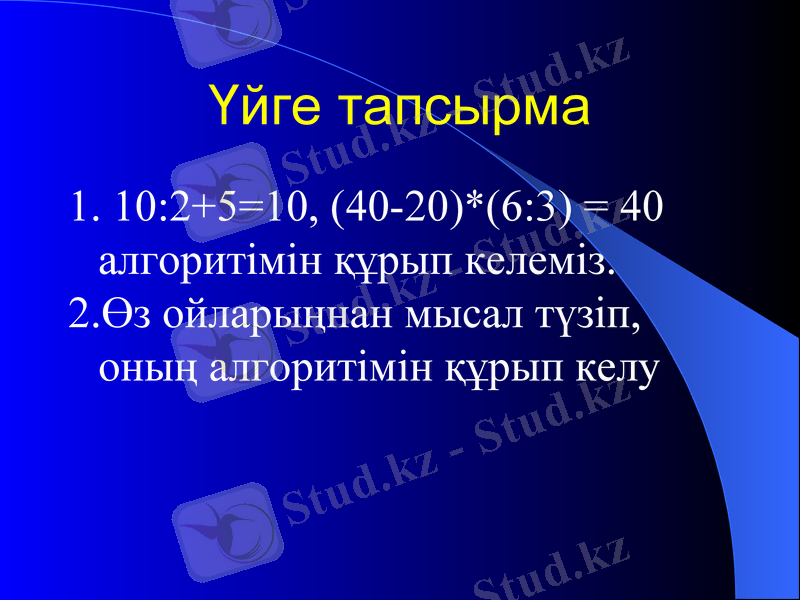 Үйге тапсырма

1. $10:2+5=10$, $(40-20)*(6:3) = 40$ алгоритімін құрып келеміз.
2.Өз ойларыңнан мысал түзіп, оның алгоритімін құрып келу

Stud.kz - Stud.kz